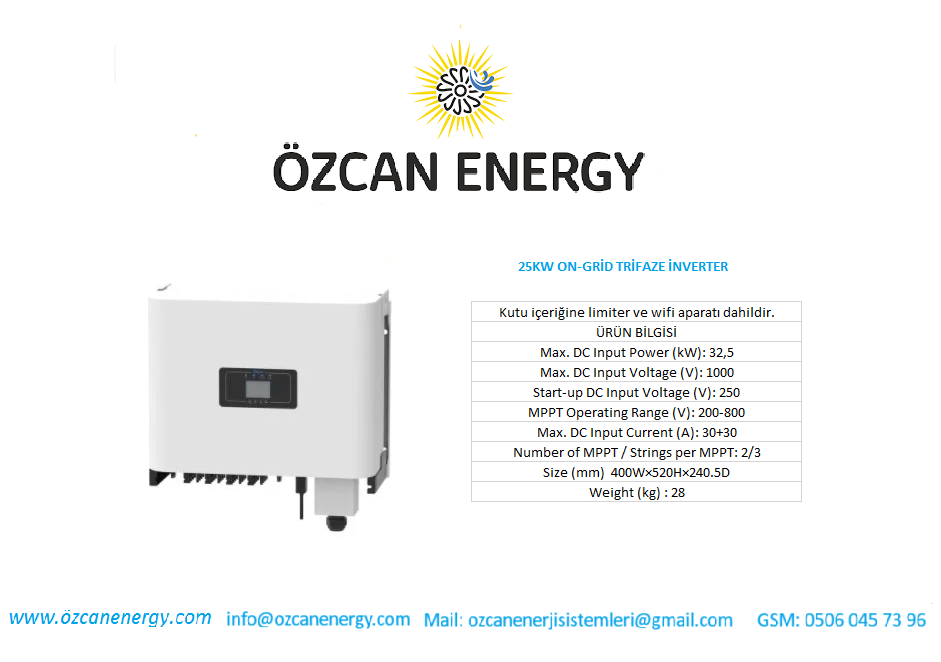 ÖZCAN ENERGY

25KW ON-GRİD TRİFAZE İNVERTER

| Kutu içeriğine limiter ve wifi aparatı dahildir. |
|---|
| ÜRÜN BİLGİSİ |
| Max. DC Input Power (kW): 32,5 |
| Max. DC Input Voltage (V): 1000 |
| Start-up DC Input Voltage (V): 250 |
| MPPT Operating Range (V): 200-800 |
| Max. DC Input Current (A): 30+30 |
| Number of MPPT / Strings per MPPT: 2/3 |
| Size (mm) 400W×520H×240.5D |
| Weight (kg) : 28 |

www.özcanenergy.com info@ozcanenergy.com Mail: ozcanenerjisistemleri@gmail.com GSM: 0506 045 73 96